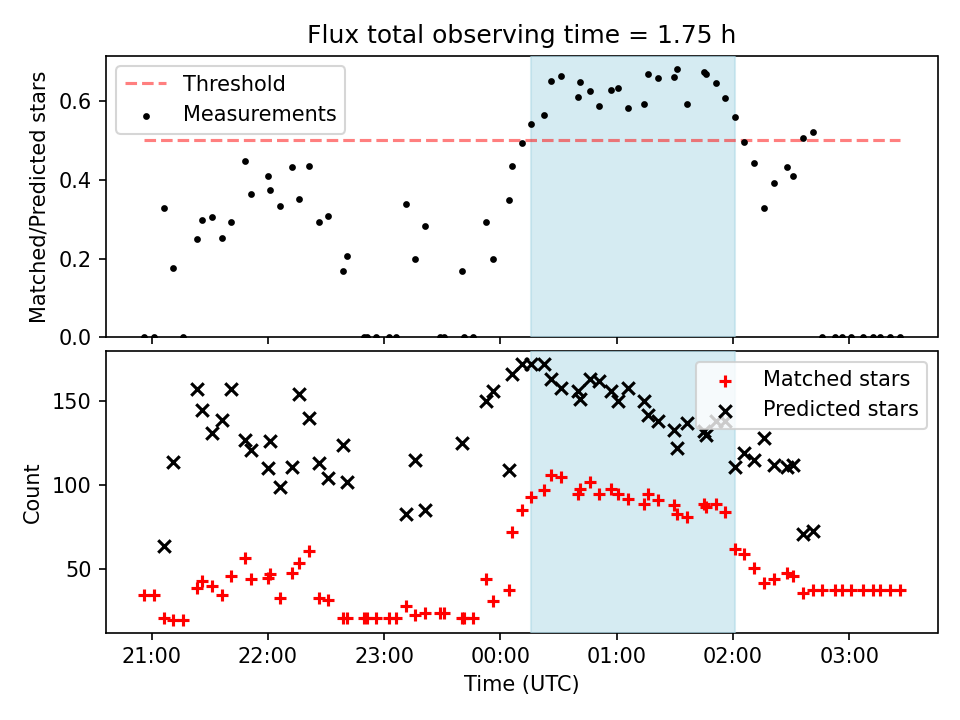 Flux total observing time = 1.75 h

Threshold
Measurements

Matched/Predicted stars

0.6
0.4
0.2
0.0

Matched stars
Predicted stars

Count

150
100
50

21:00
22:00
23:00
00:00
01:00
02:00
03:00

Time (UTC)